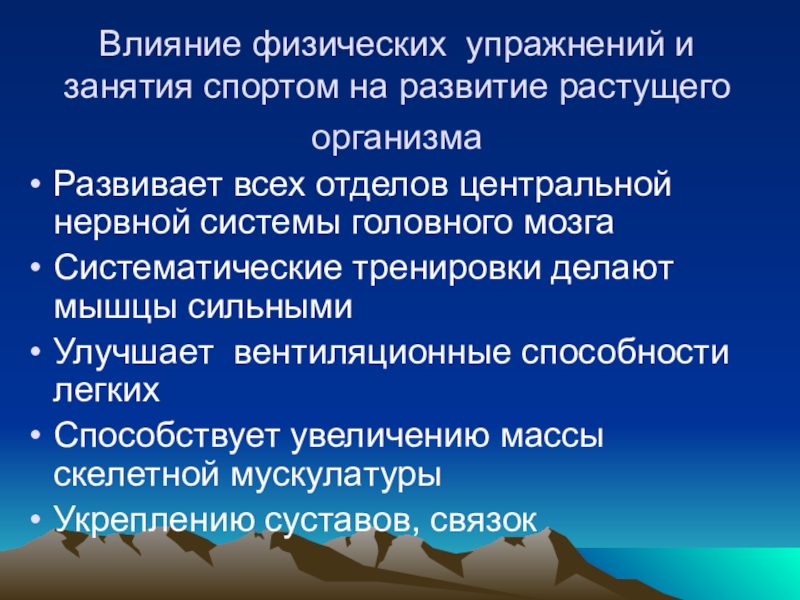 Влияние физических упражнений и занятия спортом на развитие растущего организма

• Развивает всех отделов центральной нервной системы головного мозга
• Систематические тренировки делают мышцы сильными
• Улучшает вентиляционные способности легких
• Способствует увеличению массы скелетной мускулатуры
• Укреплению суставов, связок